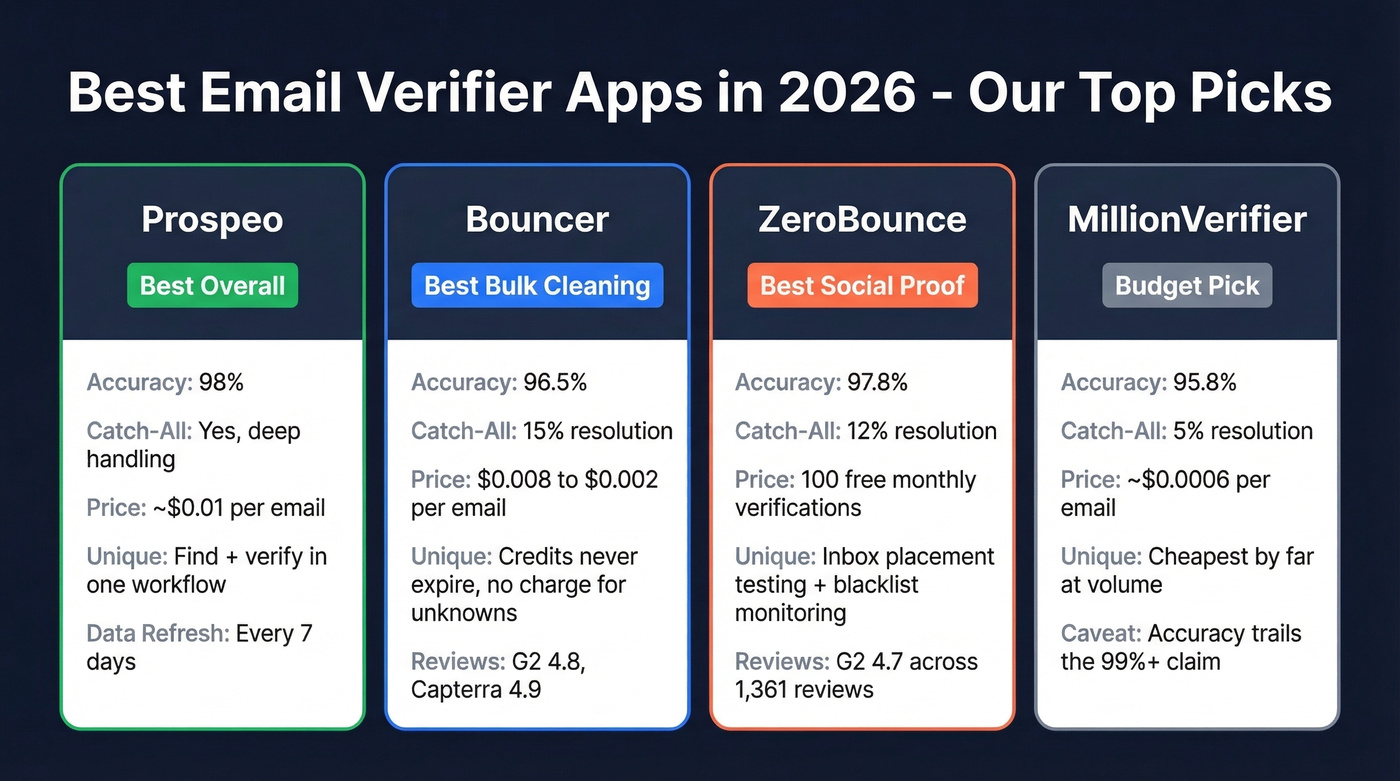 Best Email Verifier Apps in 2026 - Our Top Picks

Prospeo

Best Overall

Accuracy: 98%

Catch-All: Yes, deep handling

Price: ~$0.01 per email

Unique: Find + verify in one workflow

Data Refresh: Every 7 days

Bouncer

Best Bulk Cleaning

Accuracy: 96.5%

Catch-All: 15% resolution

Price: $0.008 to $0.002 per email

Unique: Credits never expire, no charge for unknowns

Reviews: G2 4.8, Capterra 4.9

ZeroBounce

Best Social Proof

Accuracy: 97.8%

Catch-All: 12% resolution

Price: 100 free monthly verifications

Unique: Inbox placement testing + blacklist monitoring

Reviews: G2 4.7 across 1,361 reviews

MillionVerifier

Budget Pick

Accuracy: 95.8%

Catch-All: 5% resolution

Price: ~$0.0006 per email

Unique: Cheapest by far at volume

Caveat: Accuracy trails the 99%+ claim